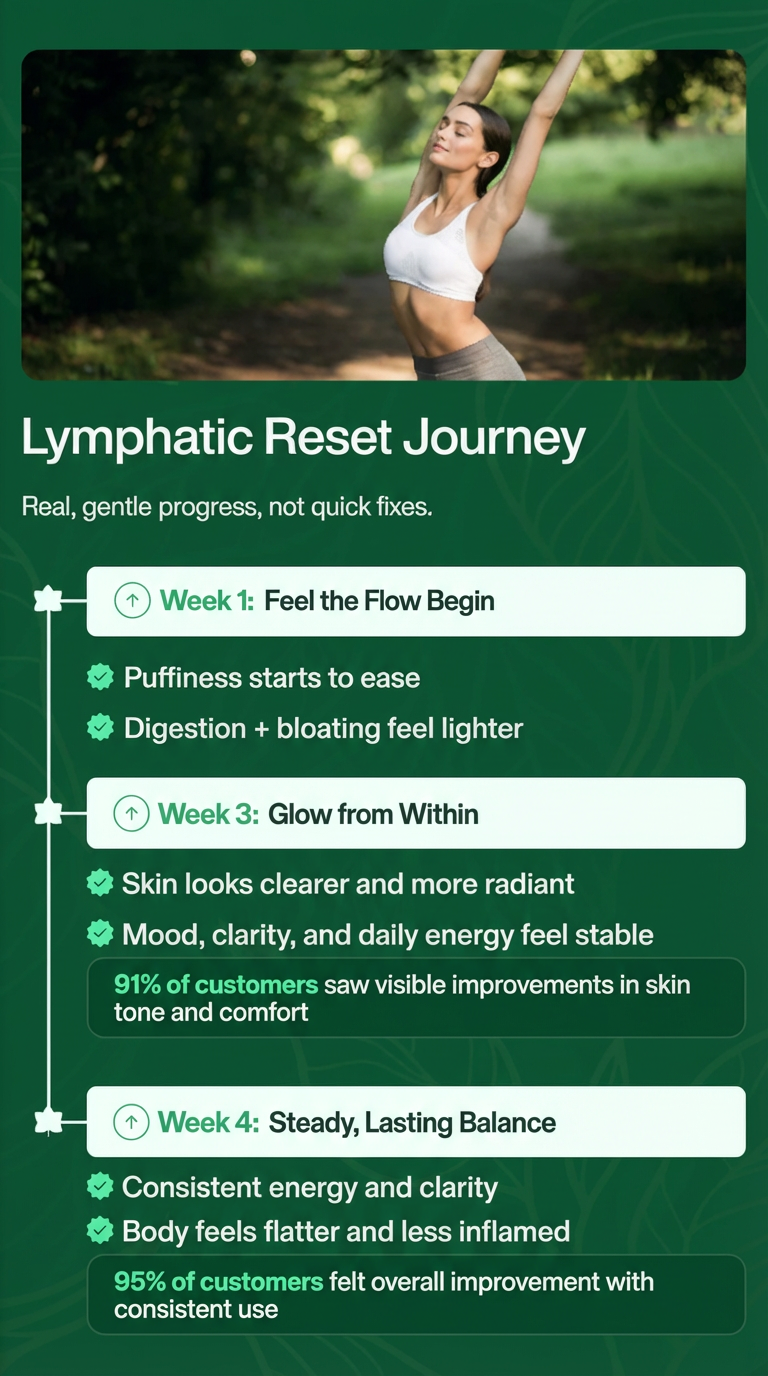 Lymphatic Reset Journey

Real, gentle progress, not quick fixes.

Week 1: Feel the Flow Begin

Puffiness starts to ease

Digestion + bloating feel lighter

Week 3: Glow from Within

Skin looks clearer and more radiant

Mood, clarity, and daily energy feel stable

91% of customers saw visible improvements in skin tone and comfort

Week 4: Steady, Lasting Balance

Consistent energy and clarity

Body feels flatter and less inflamed

95% of customers felt overall improvement with consistent use